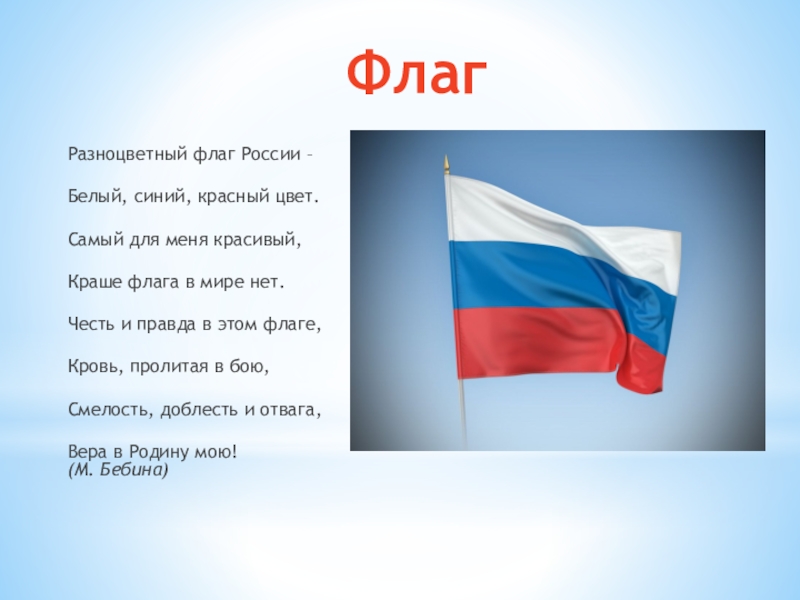 Флаг

Разноцветный флаг России –

Белый, синий, красный цвет.

Самый для меня красивый,

Краше флага в мире нет.

Честь и правда в этом флаге,

Кровь, пролитая в бою,

Смелость, доблесть и отвага,

Вера в Родину мою!
(М. Бебина)